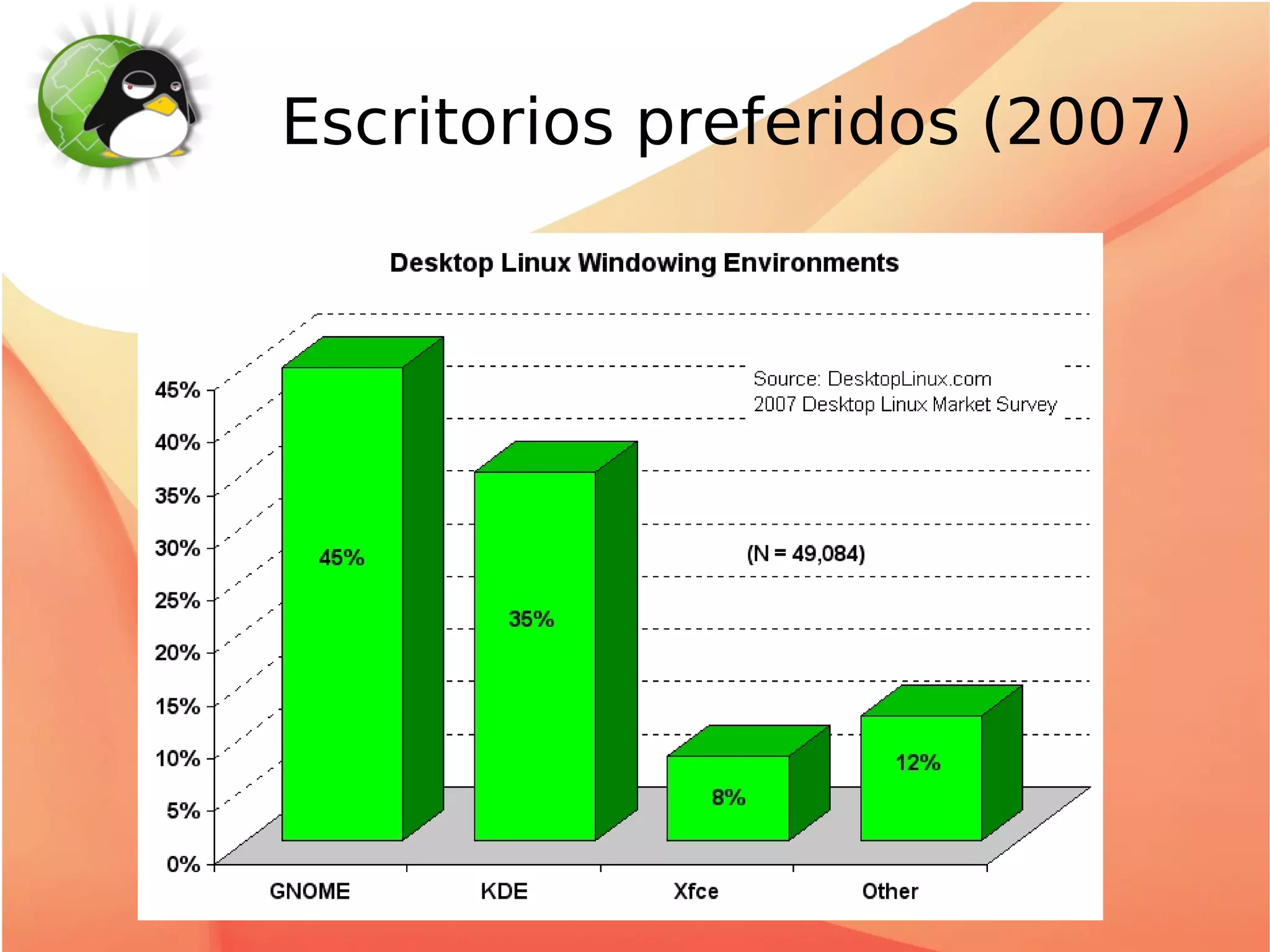 Escritorios preferidos (2007)

Desktop Linux Windowing Environments

Source: DesktopLinux.com
2007 Desktop Linux Market Survey

(N = 49,084)

45%
40%
35%
30%
25%
20%
15%
10%
5%
0%

45%
35%
8%
12%

GNOME
KDE
Xfce
Other